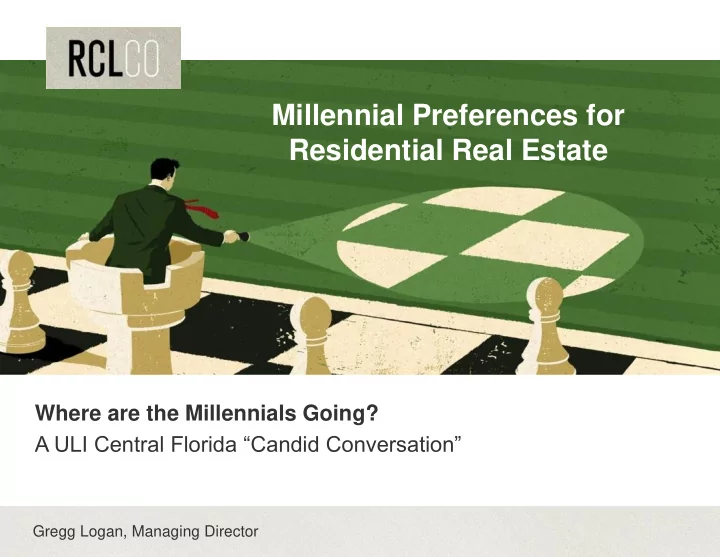 RCLCO

Millennial Preferences for Residential Real Estate

Where are the Millennials Going?
A ULI Central Florida “Candid Conversation”

Gregg Logan, Managing Director